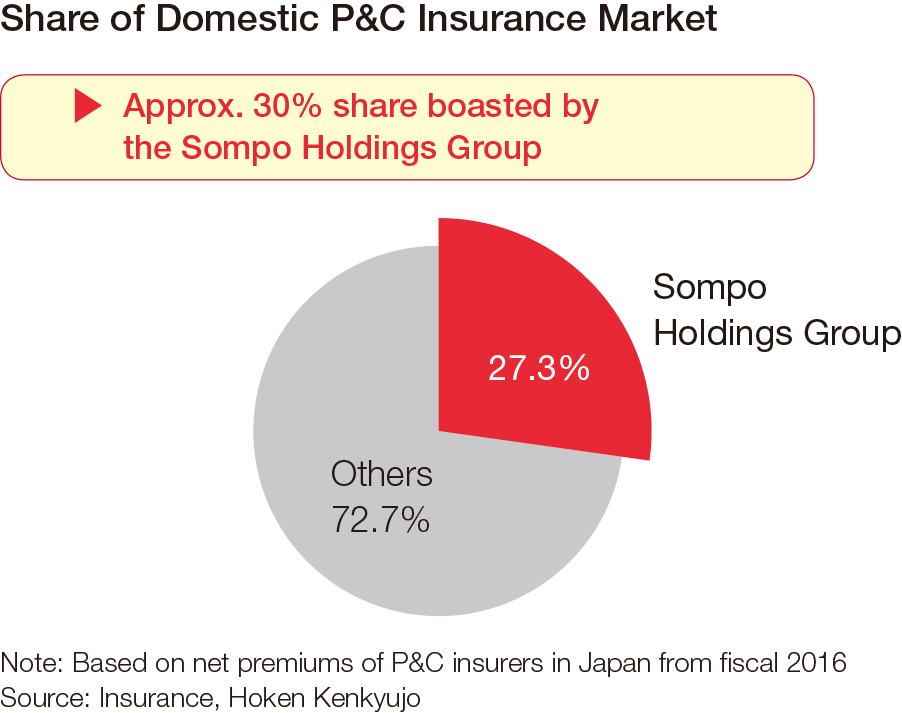 Share of Domestic P&C Insurance Market

Approx. 30% share boasted by the Sompo Holdings Group

Sompo Holdings Group

27.3%

Others
72.7%

Note: Based on net premiums of P&C insurers in Japan from fiscal 2016
Source: Insurance, Hoken Kenkyujo